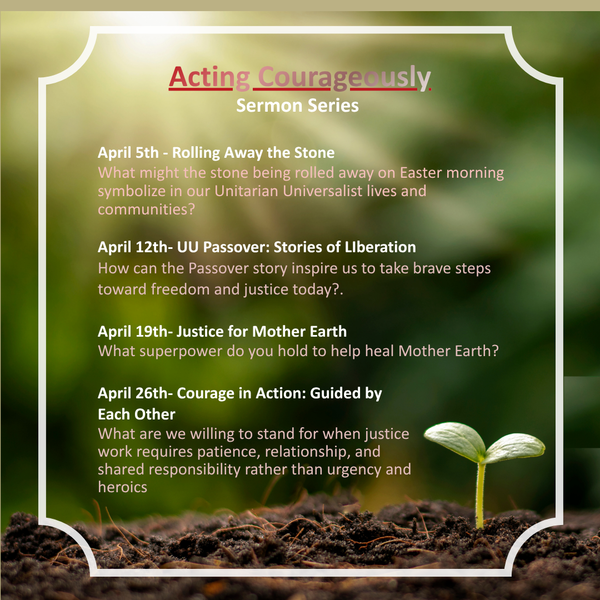 Acting Courageously
Sermon Series

April 5th - Rolling Away the Stone
What might the stone being rolled away on Easter morning symbolize in our Unitarian Universalist lives and communities?

April 12th- UU Passover: Stories of LIberation
How can the Passover story inspire us to take brave steps toward freedom and justice today?.

April 19th- Justice for Mother Earth
What superpower do you hold to help heal Mother Earth?

April 26th- Courage in Action: Guided by Each Other
What are we willing to stand for when justice work requires patience, relationship, and shared responsibility rather than urgency and heroics